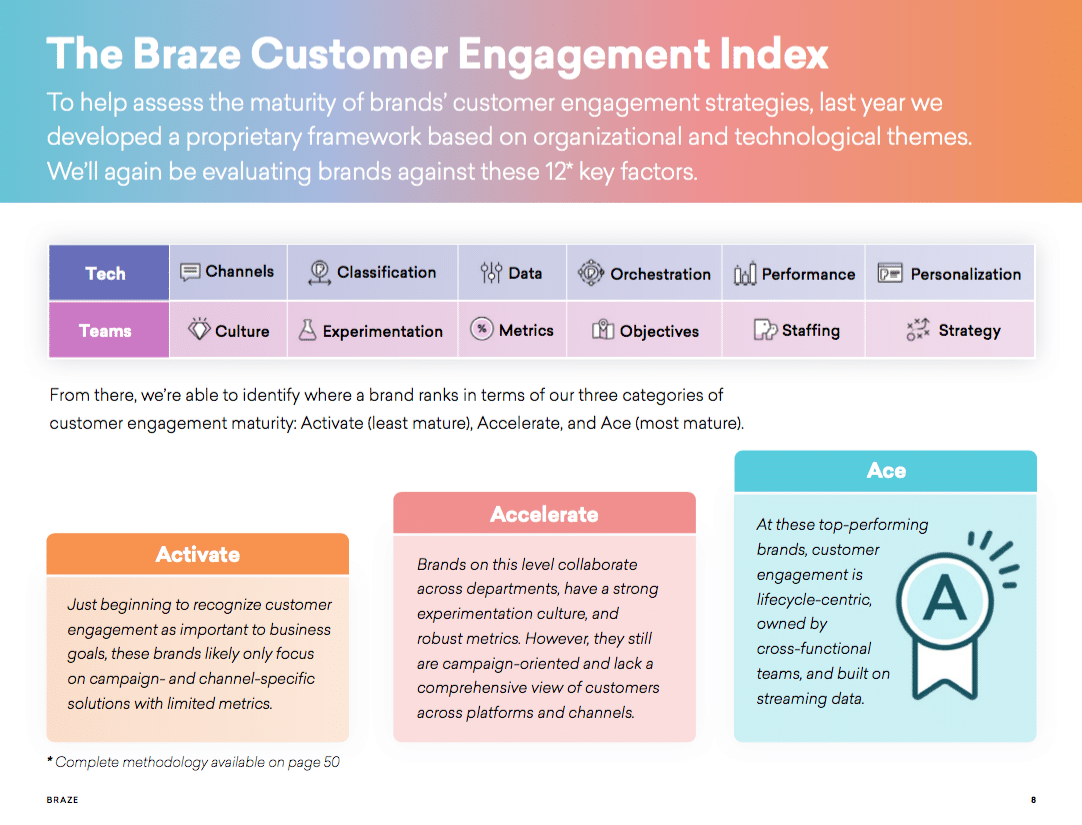 The Braze Customer Engagement Index

To help assess the maturity of brands' customer engagement strategies, last year we developed a proprietary framework based on organizational and technological themes. We'll again be evaluating brands against these 12* key factors.

| Tech | Channels | Classification | Data | Orchestration | Performance | Personalization |
|---|---|---|---|---|---|---|
| Teams | Culture | Experimentation | Metrics | Objectives | Staffing | Strategy |

From there, we're able to identify where a brand ranks in terms of our three categories of customer engagement maturity: Activate (least mature), Accelerate, and Ace (most mature).

Activate

Just beginning to recognize customer engagement as important to business goals, these brands likely only focus on campaign- and channel-specific solutions with limited metrics.

Accelerate

Brands on this level collaborate across departments, have a strong experimentation culture, and robust metrics. However, they still are campaign-oriented and lack a comprehensive view of customers across platforms and channels.

Ace

At these top-performing brands, customer engagement is lifecycle-centric, owned by cross-functional teams, and built on streaming data.

A

* Complete methodology available on page 50

BRAZE

8